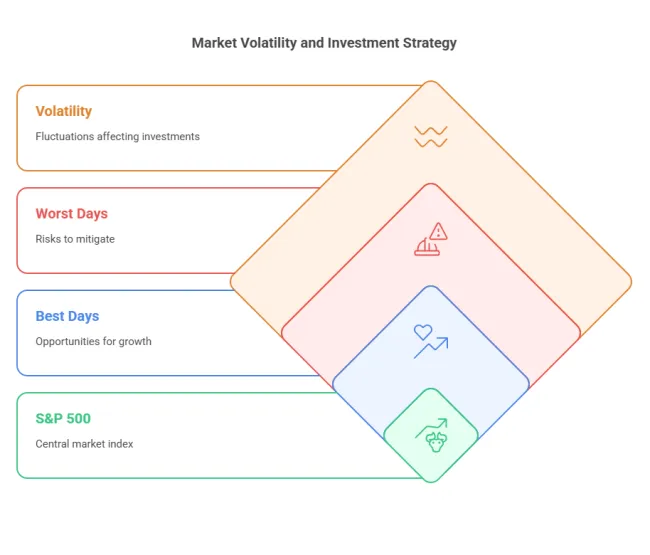 Market Volatility and Investment Strategy

Volatility

Fluctuations affecting investments

Worst Days

Risks to mitigate

Best Days

Opportunities for growth

S&P 500

Central market index